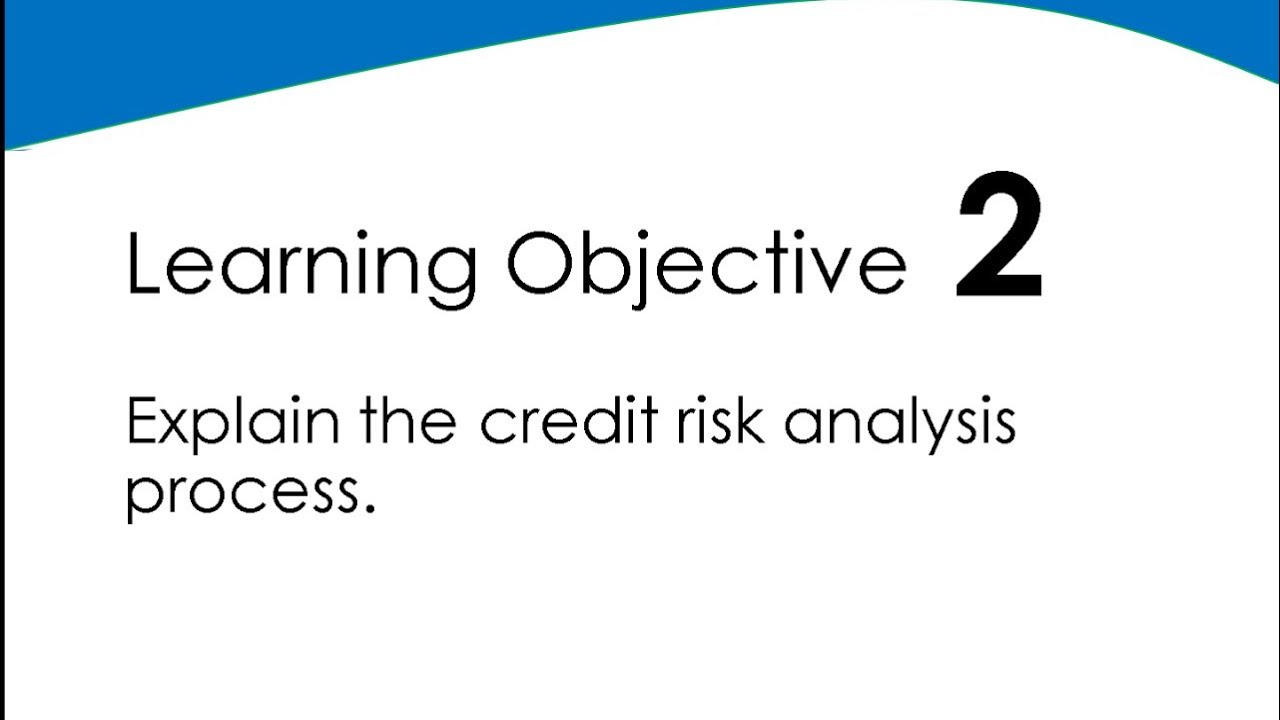 Learning Objective 2

Explain the credit risk analysis process.